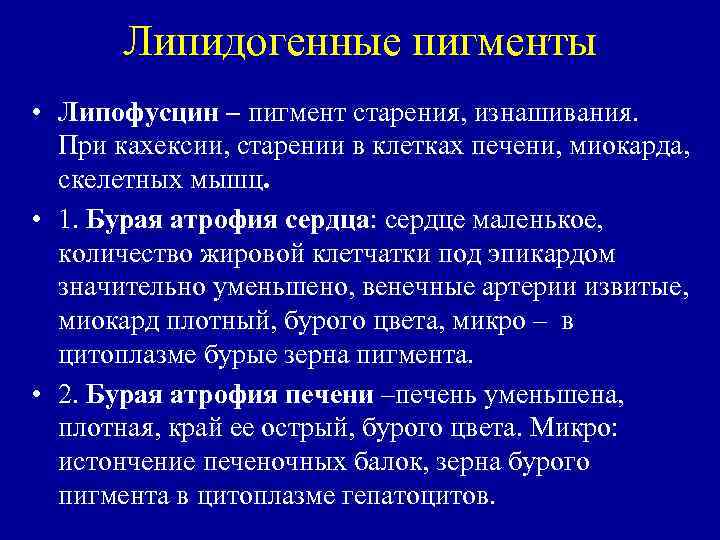 Липидогенные пигменты

• Липофусцин – пигмент старения, изнашивания. При кахексии, старении в клетках печени, миокарда, скелетных мышц.

• 1. Бурая атрофия сердца: сердце маленькое, количество жировой клетчатки под эпикардом значительно уменьшено, венечные артерии извитые, миокард плотный, бурого цвета, микро – в цитоплазме бурые зерна пигмента.

• 2. Бурая атрофия печени –печень уменьшена, плотная, край ее острый, бурого цвета. Микро: истончение печеночных балок, зерна бурого пигмента в цитоплазме гепатоцитов.